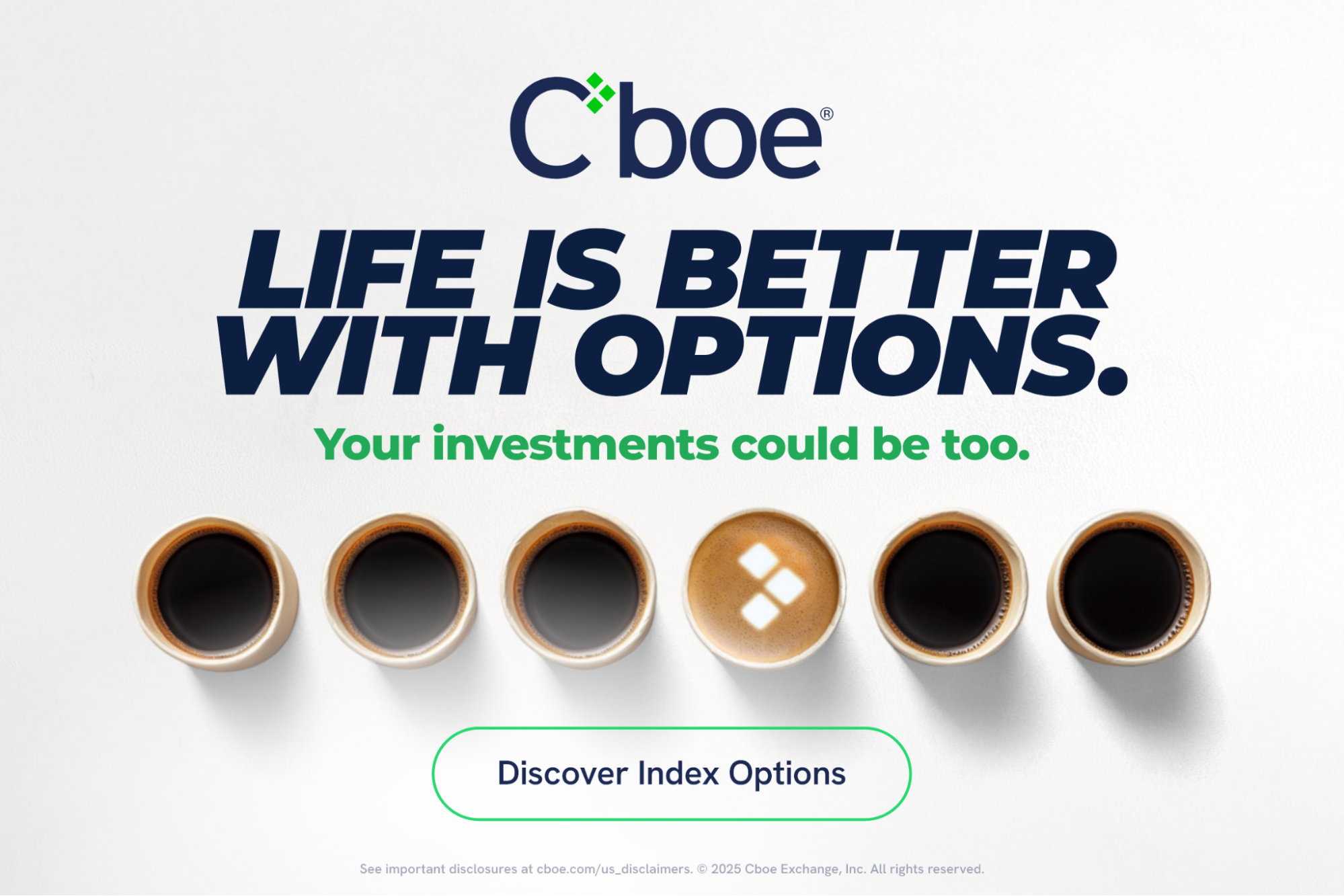 Cboe®

LIFE IS BETTER WITH OPTIONS.

Your investments could be too.

Discover Index Options

See important disclosures at cboe.com/us_disclaimers. © 2025 Cboe Exchange, Inc. All rights reserved.